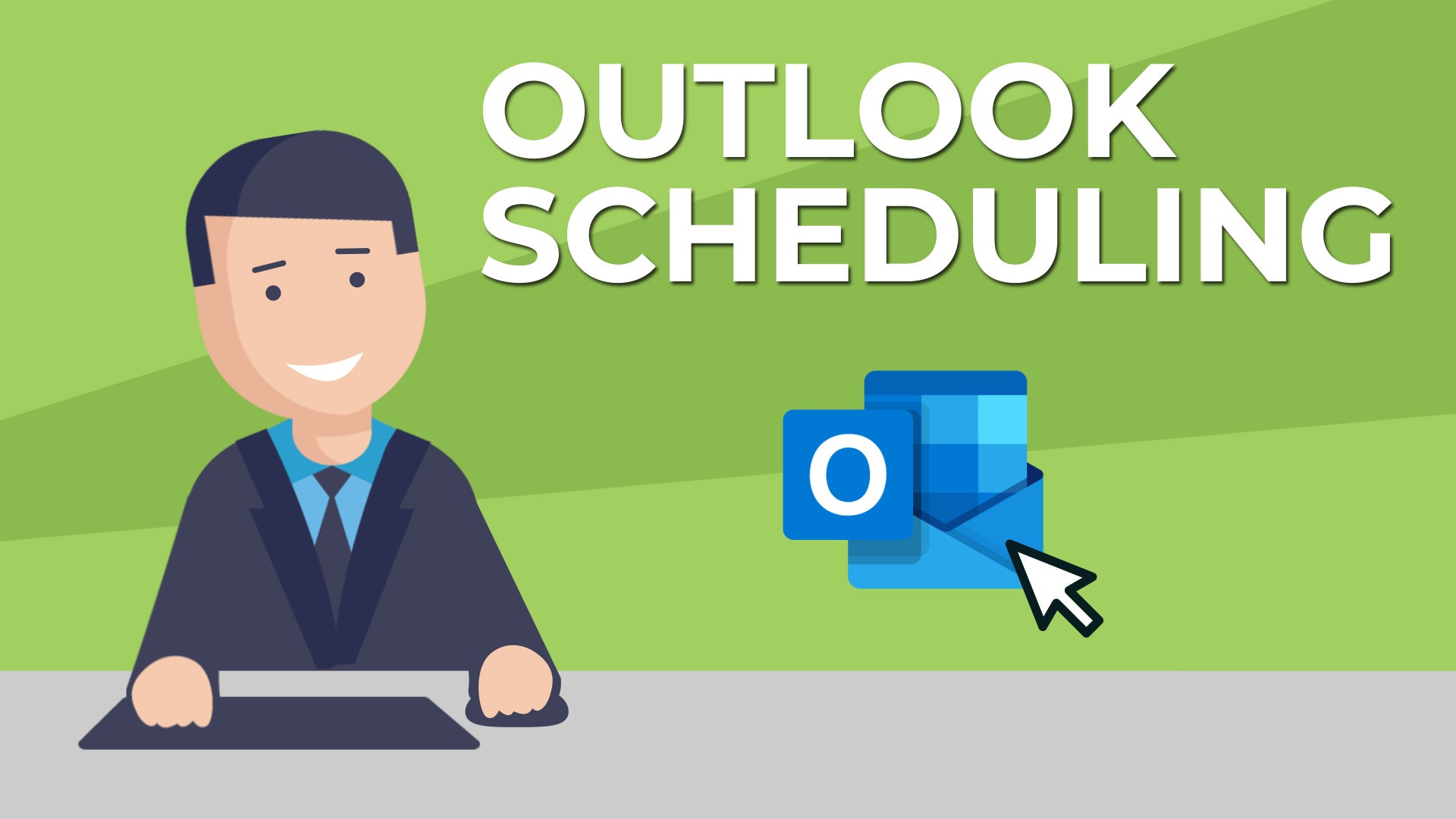 OUTLOOK SCHEDULING

O